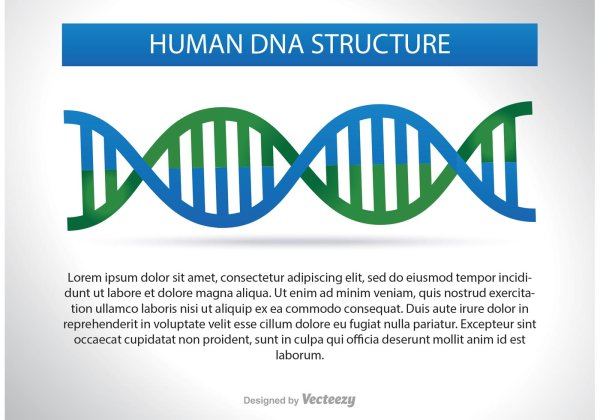 HUMAN DNA STRUCTURE

Lorem ipsum dolor sit amet, consectetur adipiscing elit, sed do eiusmod tempor incididunt ut labore et dolore magna aliqua. Ut enim ad minim veniam, quis nostrud exercitation ullamco laboris nisi ut aliquip ex ea commodo consequat. Duis aute irure dolor in reprehenderit in voluptate velit esse cillum dolore eu fugiat nulla pariatur. Excepteur sint occaecat cupidatat non proident, sunt in culpa qui officia deserunt mollit anim id est laborum.

Designed by Vecteezy